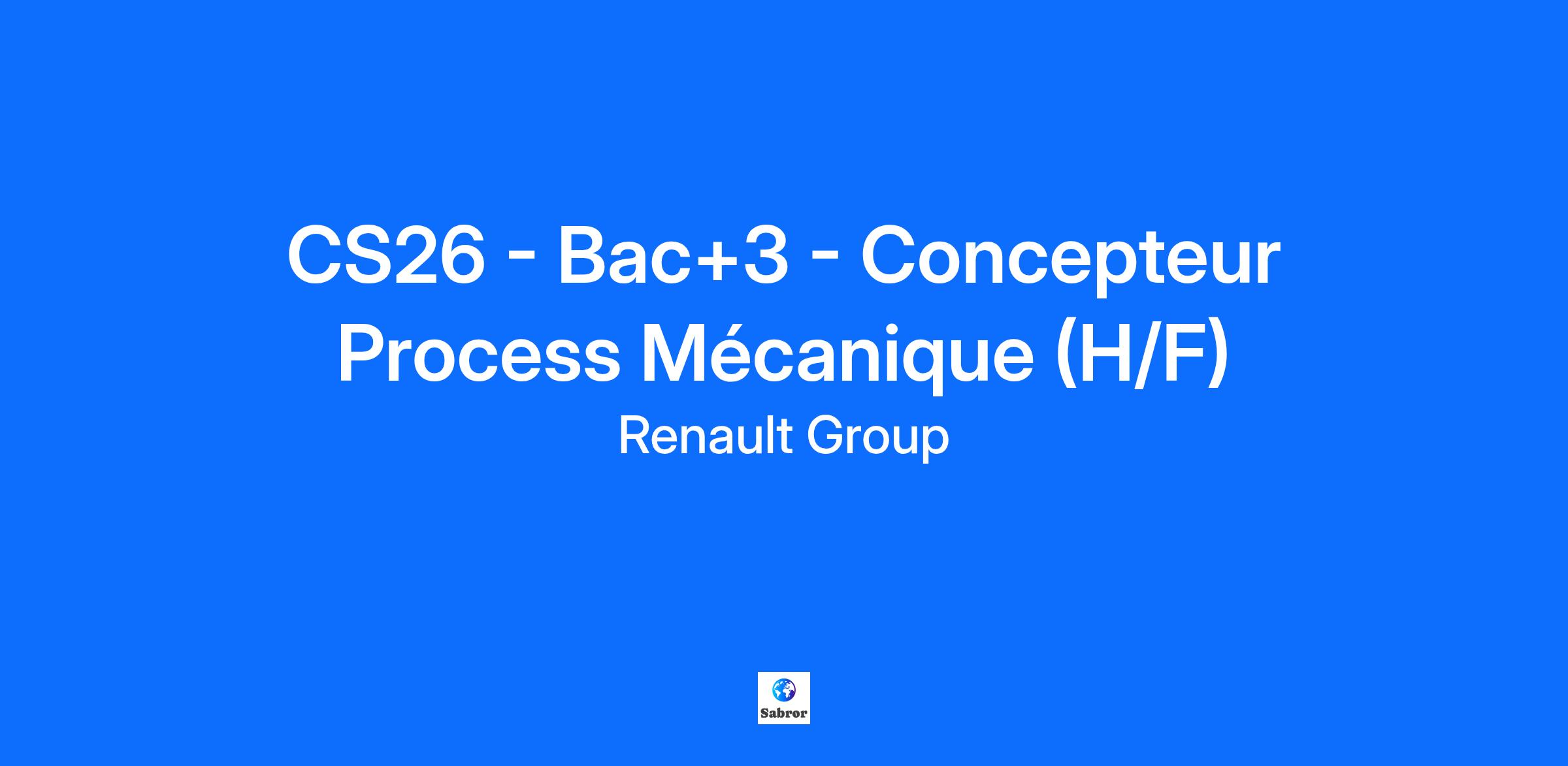 CS26 - Bac+3 - Concepteur Process Mécanique (H/F)

Renault Group

Sabror